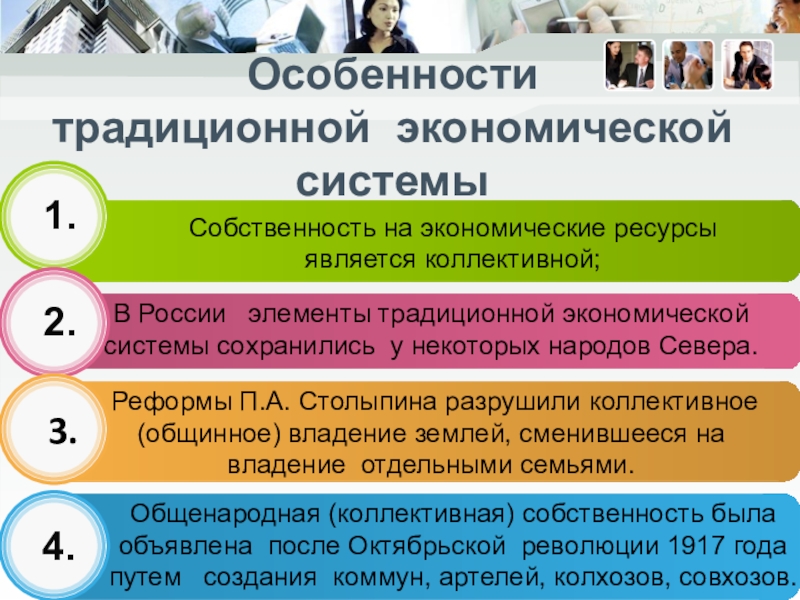 Особенности традиционной экономической системы

1.

Собственность на экономические ресурсы является коллективной;

2.

В России элементы традиционной экономической системы сохранились у некоторых народов Севера.

3.

Реформы П.А. Столыпина разрушили коллективное (общинное) владение землей, сменившееся на владение отдельными семьями.

4.

Общенародная (коллективная) собственность была объявлена после Октябрьской революции 1917 года путем создания коммун, артелей, колхозов, совхозов.